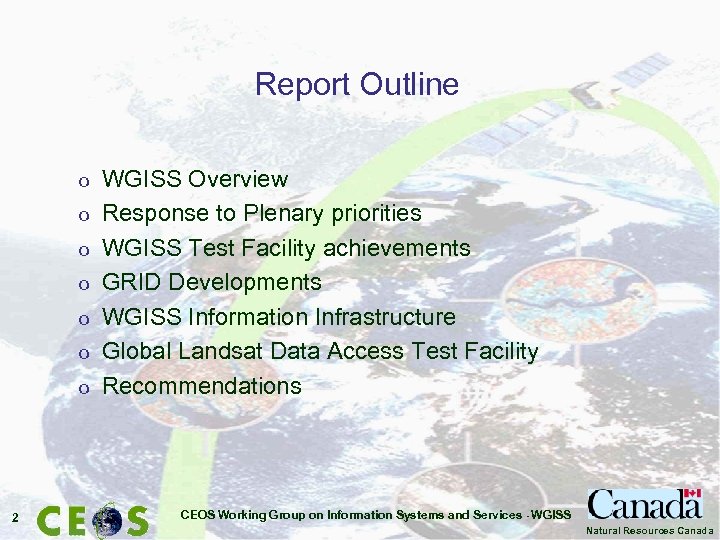 Report Outline

o WGISS Overview
o Response to Plenary priorities
o WGISS Test Facility achievements
o GRID Developments
o WGISS Information Infrastructure
o Global Landsat Data Access Test Facility
o Recommendations

2 CEOS CEOS Working Group on Information Systems and Services - WGISS Canada Natural Resources Canada